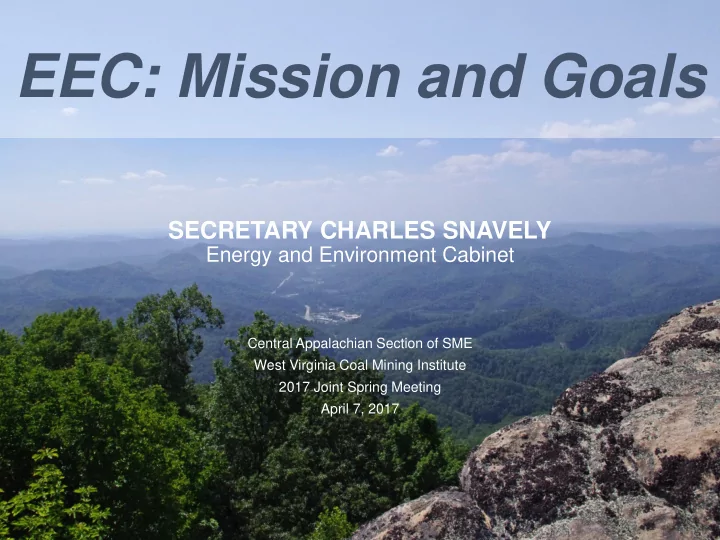 EEC: Mission and Goals

SECRETARY CHARLES SNAVELY
Energy and Environment Cabinet

Central Appalachian Section of SME
West Virginia Coal Mining Institute
2017 Joint Spring Meeting
April 7, 2017